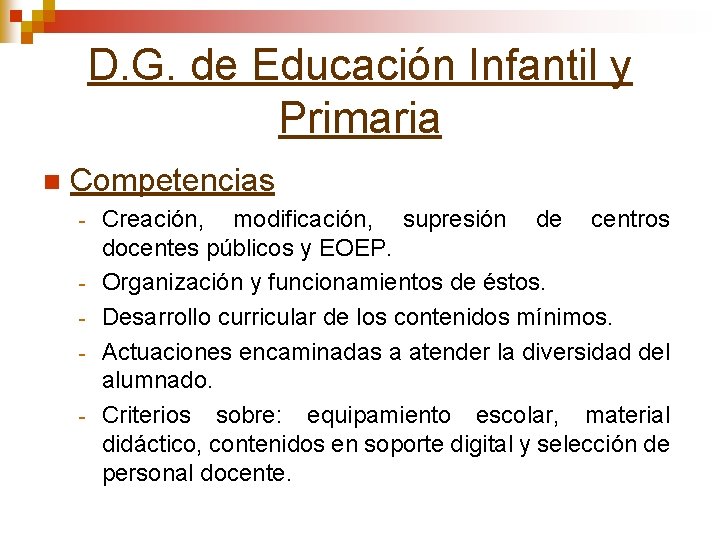 D.G. de Educación Infantil y Primaria

Competencias

- Creación, modificación, supresión de centros docentes públicos y EOEP.
- Organización y funcionamientos de éstos.
- Desarrollo curricular de los contenidos mínimos.
- Actuaciones encaminadas a atender la diversidad del alumnado.
- Criterios sobre: equipamiento escolar, material didáctico, contenidos en soporte digital y selección de personal docente.